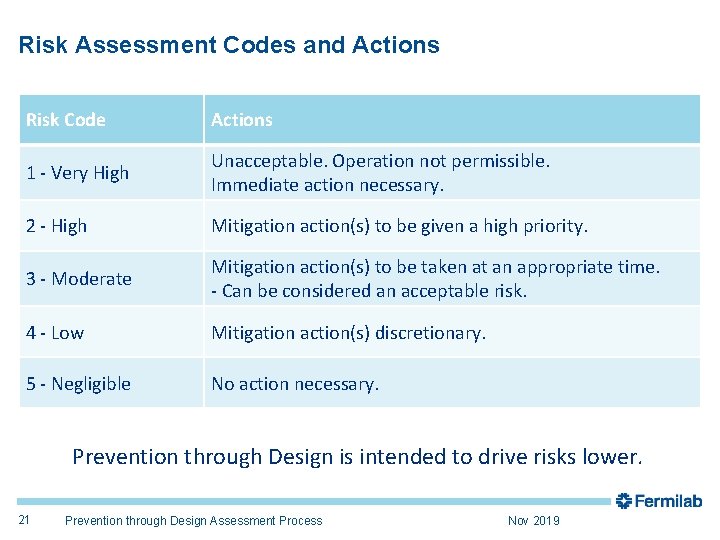 Risk Assessment Codes and Actions

| Risk Code | Actions |
|---|---|
| 1 - Very High | Unacceptable. Operation not permissible. Immediate action necessary. |
| 2 - High | Mitigation action(s) to be given a high priority. |
| 3 - Moderate | Mitigation action(s) to be taken at an appropriate time. - Can be considered an acceptable risk. |
| 4 - Low | Mitigation action(s) discretionary. |
| 5 - Negligible | No action necessary. |

Prevention through Design is intended to drive risks lower.

Fermilab

21 Prevention through Design Assessment Process Nov 2019